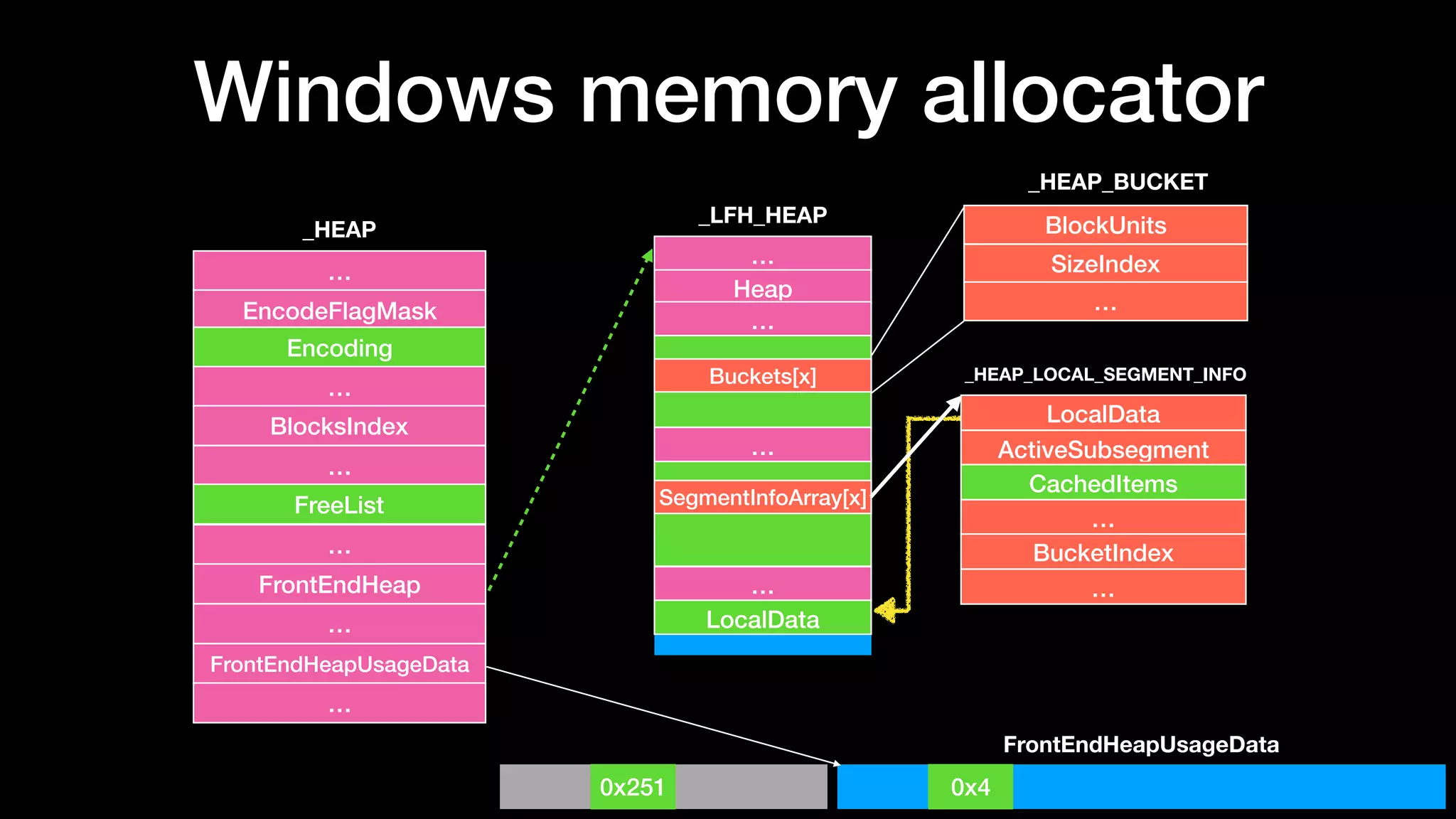 Windows memory allocator

_HEAP

...

EncodeFlagMask

Encoding

...

BlocksIndex

...

FreeList

...

FrontEndHeap

...

FrontEndHeapUsageData

...

_LFH_HEAP

...

Heap

...

Buckets[x]

...

SegmentInfoArray[x]

...

LocalData

_HEAP_BUCKET

BlockUnits

SizeIndex

...

_HEAP_LOCAL_SEGMENT_INFO

LocalData

ActiveSubsegment

CachedItems

...

BucketIndex

...

FrontEndHeapUsageData

0x251

0x4